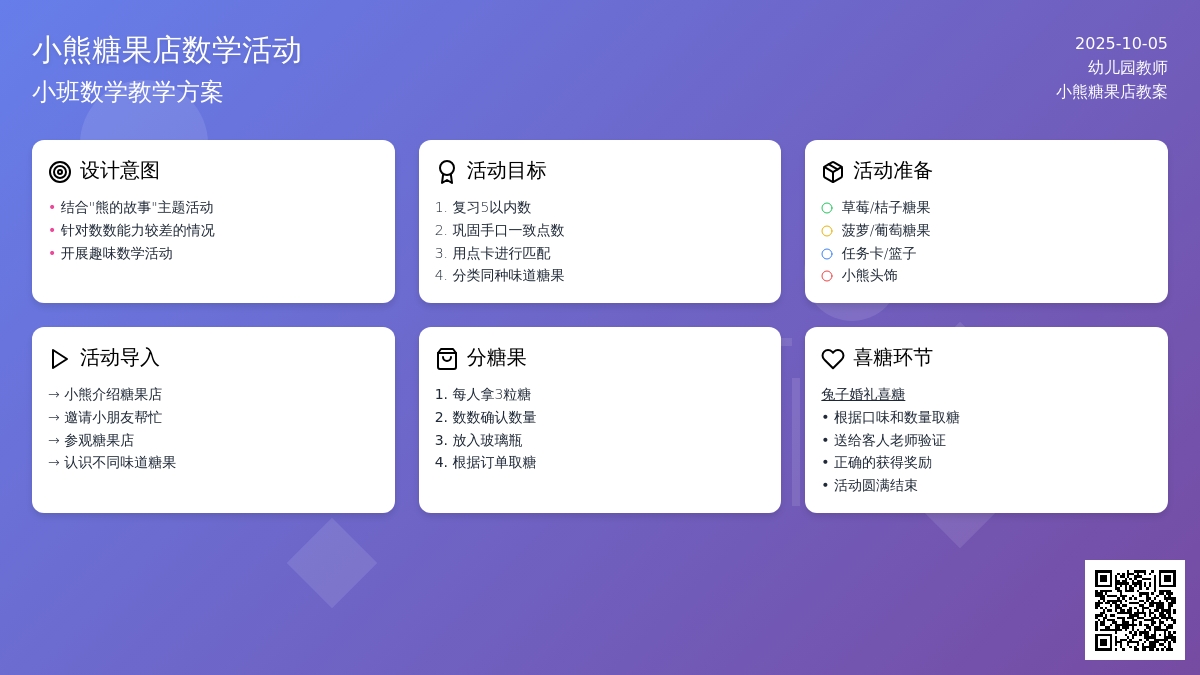 小熊糖果店数学活动

小班数学教学方案

2025-10-05
幼儿园教师
小熊糖果店教案

设计意图

• 结合"熊的故事"主题活动
• 针对数数能力较差的情况
• 开展趣味数学活动

活动目标

1. 复习5以内数
2. 巩固手口一致点数
3. 用点卡进行匹配
4. 分类同种味道糖果

活动准备

○ 草莓/桔子糖果
○ 菠萝/葡萄糖果
○ 任务卡/篮子
○ 小熊头饰

活动导入

→ 小熊介绍糖果店
→ 邀请小朋友帮忙
→ 参观糖果店
→ 认识不同味道糖果

分糖果

1. 每人拿3粒糖
2. 数数确认数量
3. 放入玻璃瓶
4. 根据订单取糖

喜糖环节

兔子婚礼喜糖
• 根据口味和数量取糖
• 送给客人老师验证
• 正确的获得奖励
• 活动圆满结束